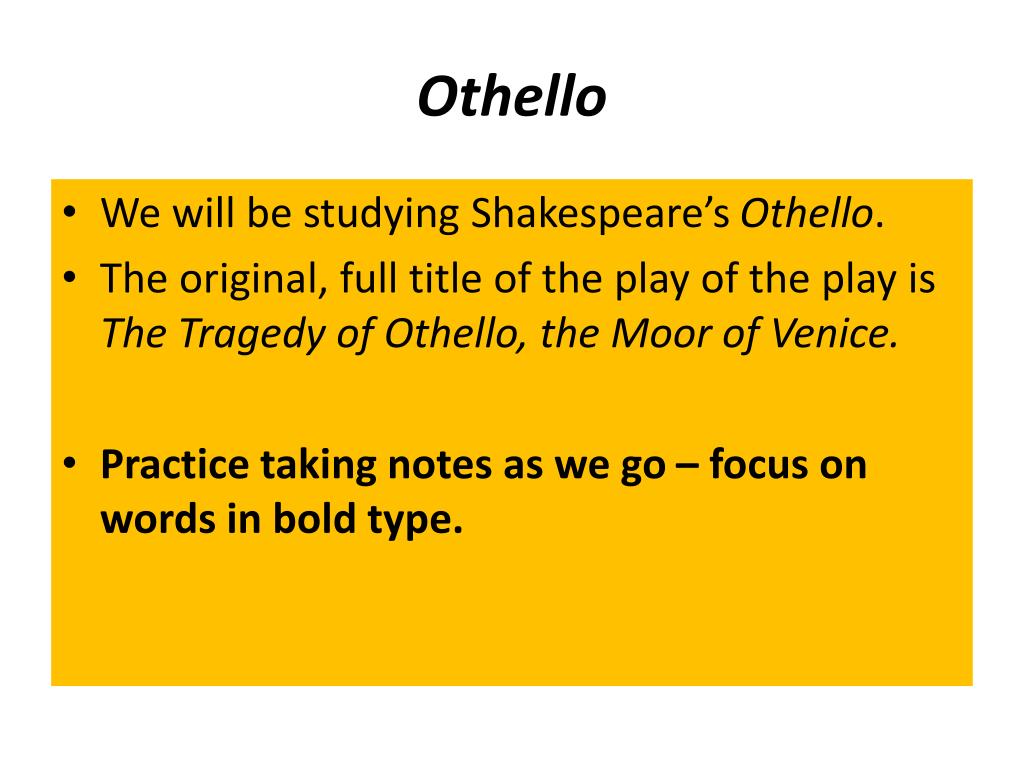 Othello

• We will be studying Shakespeare's Othello.
• The original, full title of the play of the play is The Tragedy of Othello, the Moor of Venice.

• Practice taking notes as we go – focus on words in bold type.